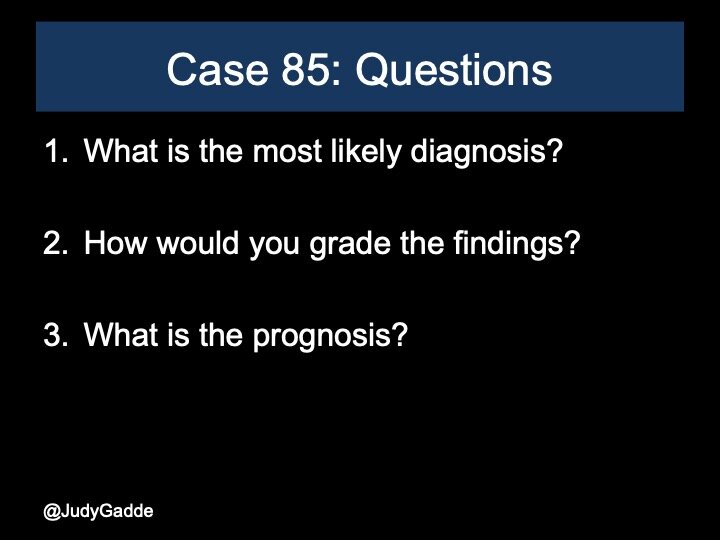 Case 85: Questions

1. What is the most likely diagnosis?

2. How would you grade the findings?

3. What is the prognosis?

@JudyGadde